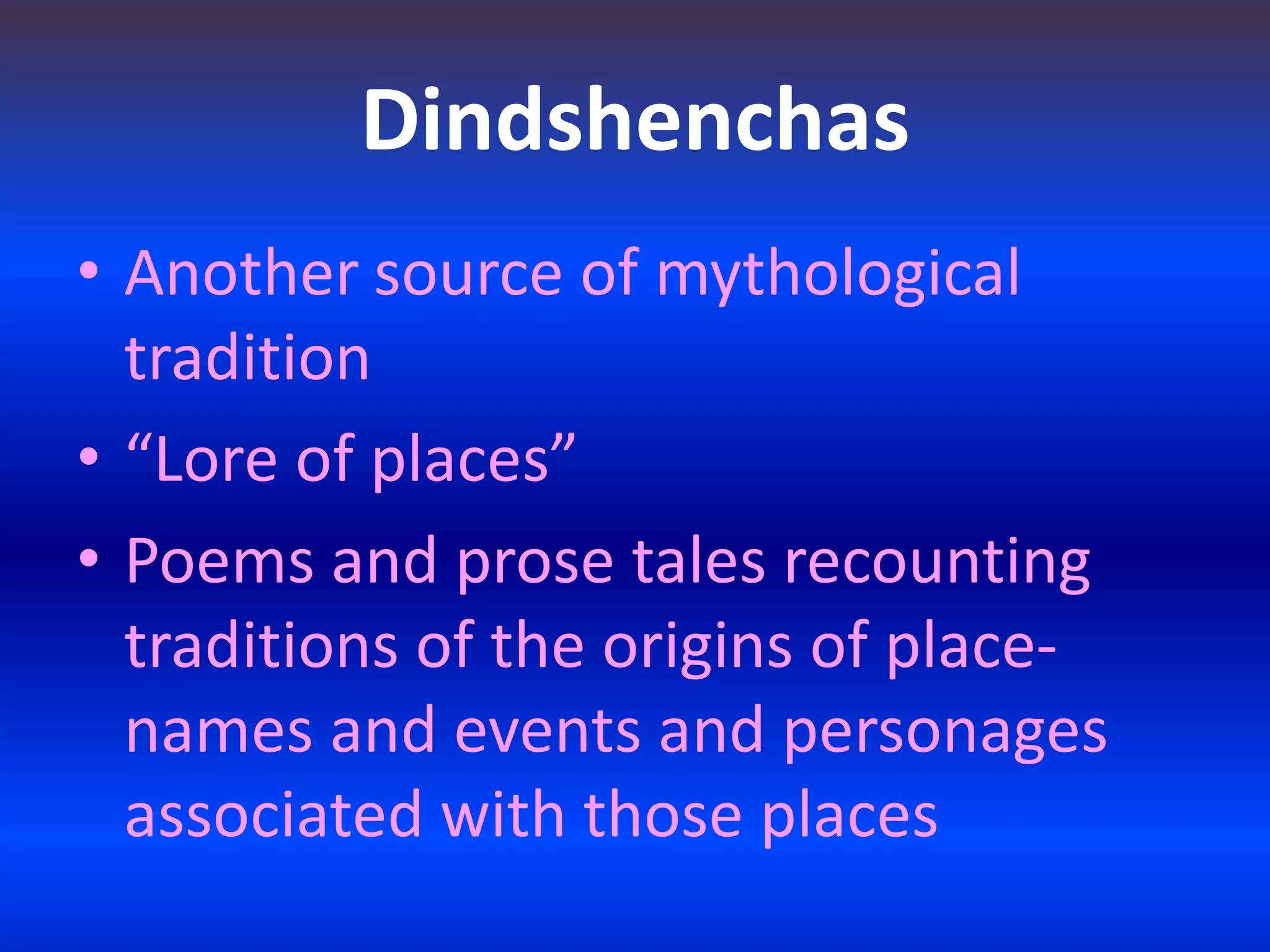 Dindshenchas

• Another source of mythological tradition
• “Lore of places”
• Poems and prose tales recounting traditions of the origins of place-names and events and personages associated with those places